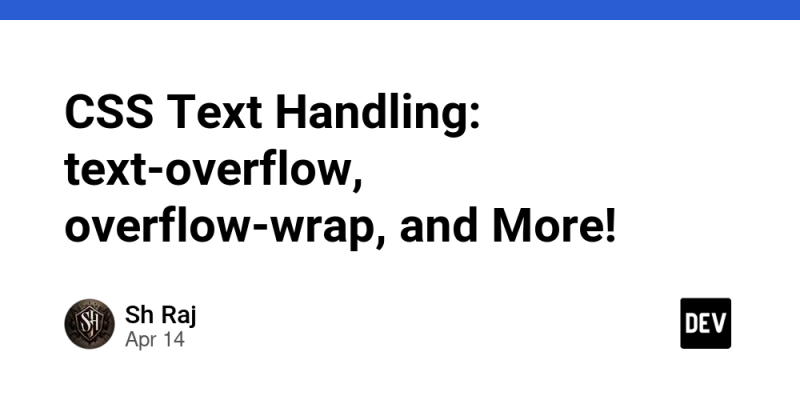 CSS Text Handling: text-overflow, overflow-wrap, and More!

SH

Sh Raj
Apr 14

DEV